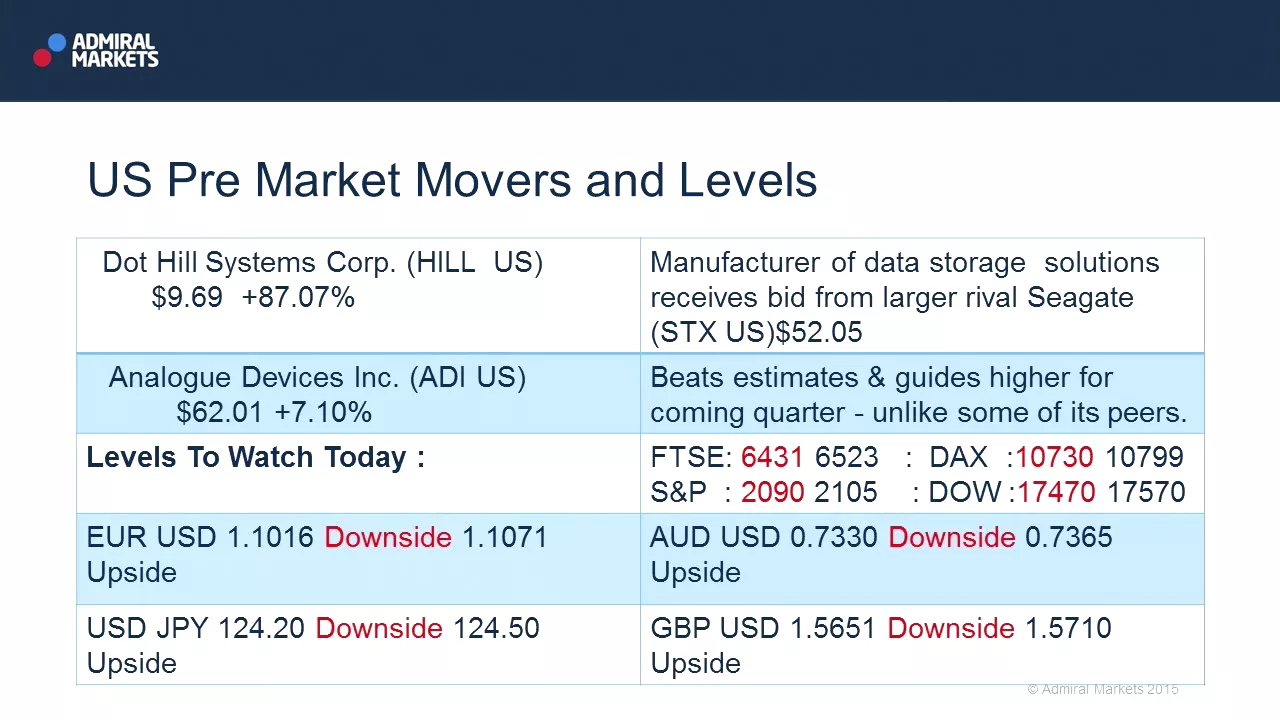 ADMIRAL MARKETS

US Pre Market Movers and Levels

| Dot Hill Systems Corp. (HILL US) $9.69 +87.07% | Manufacturer of data storage solutions receives bid from larger rival Seagate (STX US)$52.05 |
|---|---|
| Analogue Devices Inc. (ADI US) $62.01 +7.10% | Beats estimates & guides higher for coming quarter - unlike some of its peers. |
| **Levels To Watch Today :** | FTSE: 6431 6523 : DAX :10730 10799 S&P : 2090 2105 : DOW :17470 17570 |
| EUR USD 1.1016 Downside 1.1071 Upside | AUD USD 0.7330 Downside 0.7365 Upside |
| USD JPY 124.20 Downside 124.50 Upside | GBP USD 1.5651 Downside 1.5710 Upside |

© Admiral Markets 2015